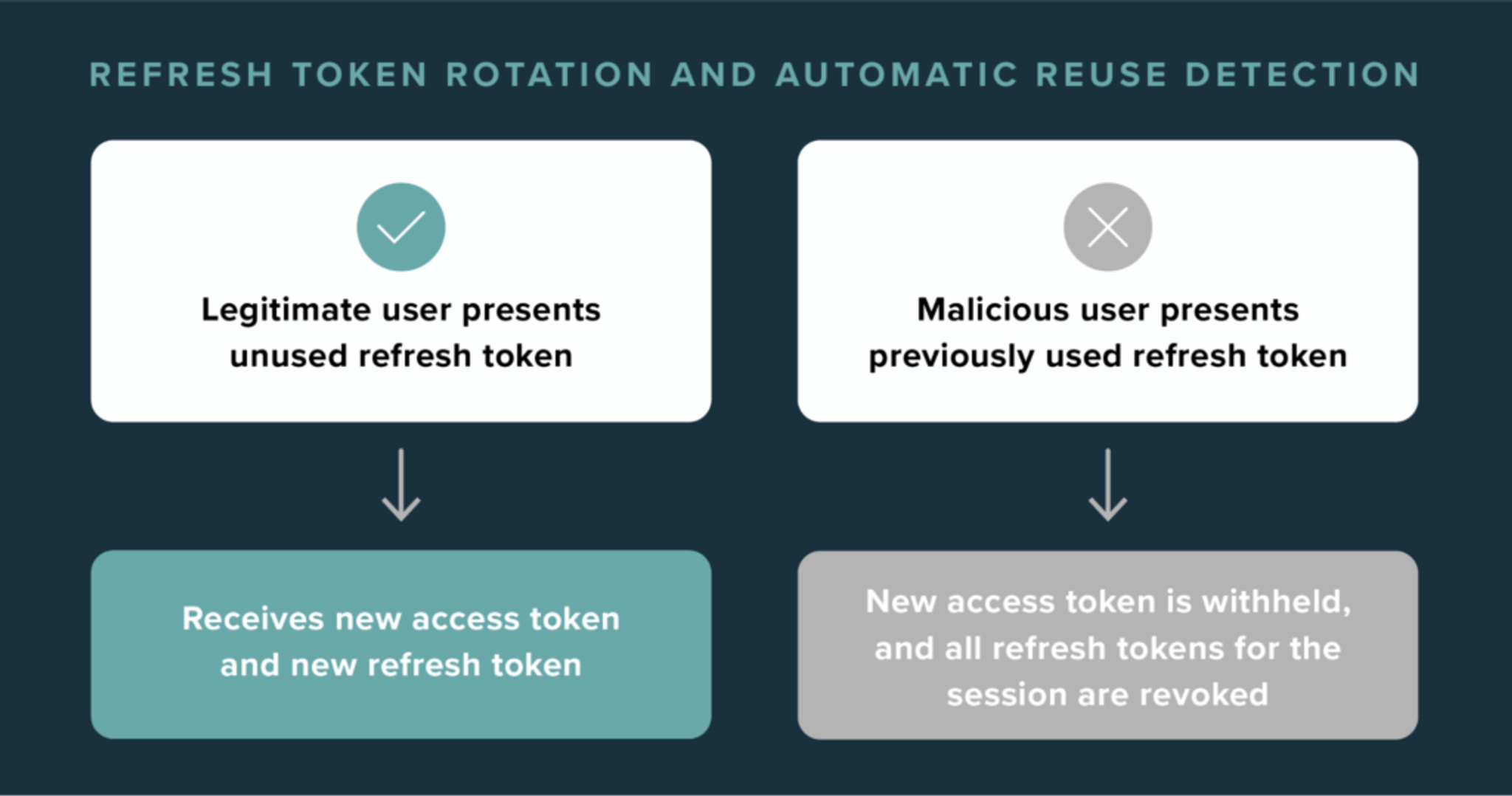 REFRESH TOKEN ROTATION AND AUTOMATIC REUSE DETECTION

Legitimate user presents unused refresh token

Receives new access token and new refresh token

Malicious user presents previously used refresh token

New access token is withheld, and all refresh tokens for the session are revoked